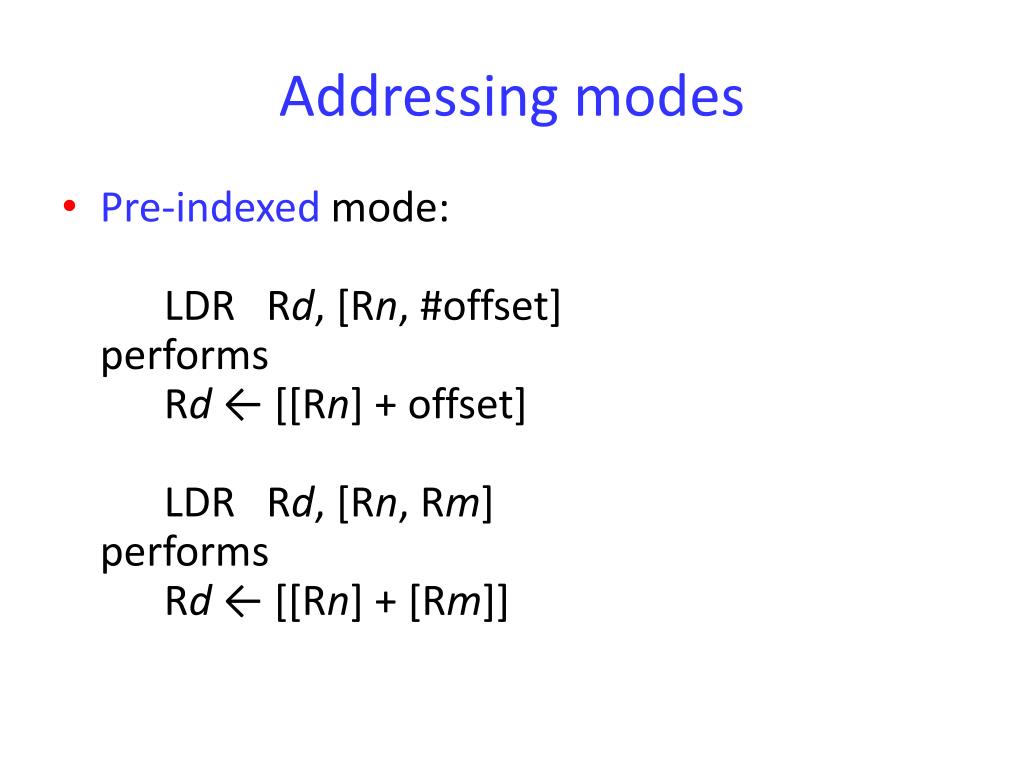 Addressing modes

• Pre-indexed mode:

LDR Rd, [Rn, #offset]
performs
Rd ← [[Rn] + offset]

LDR Rd, [Rn, Rm]
performs
Rd ← [[Rn] + [Rm]]